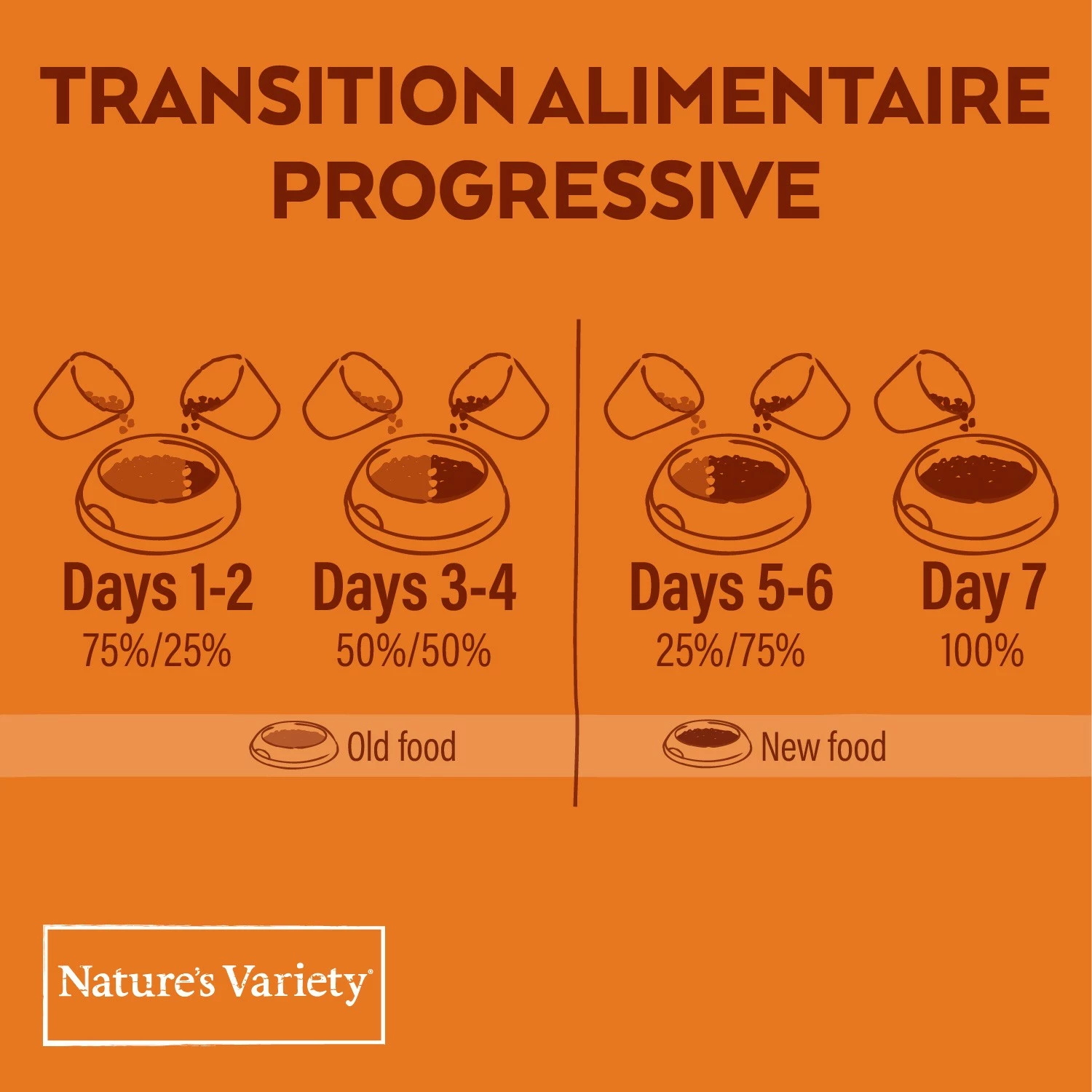 TRANSITION ALIMENTAIRE PROGRESSIVE

Days 1-2
75%/25%

Days 3-4
50%/50%

Days 5-6
25%/75%

Day 7
100%

Old food

New food

Nature's Variety®